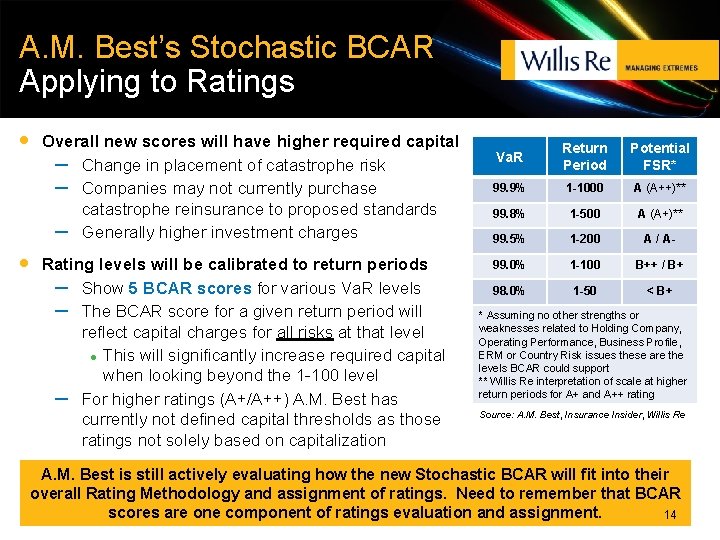 A.M. Best's Stochastic BCAR
Applying to Ratings

Willis Re MANAGING EXTREMES

• Overall new scores will have higher required capital
– Change in placement of catastrophe risk
– Companies may not currently purchase catastrophe reinsurance to proposed standards
– Generally higher investment charges

• Rating levels will be calibrated to return periods
– Show 5 BCAR scores for various VaR levels
– The BCAR score for a given return period will reflect capital charges for all risks at that level
• This will significantly increase required capital when looking beyond the 1-100 level
– For higher ratings (A+/A++) A.M. Best has currently not defined capital thresholds as those ratings not solely based on capitalization

| VaR | Return Period | Potential FSR* |
|---|---|---|
| 99.9% | 1-1000 | A (A++)** |
| 99.8% | 1-500 | A (A+)** |
| 99.5% | 1-200 | A / A- |
| 99.0% | 1-100 | B++ / B+ |
| 98.0% | 1-50 | < B+ |

* Assuming no other strengths or weaknesses related to Holding Company, Operating Performance, Business Profile, ERM or Country Risk issues these are the levels BCAR could support
** Willis Re interpretation of scale at higher return periods for A+ and A++ rating

Source: A.M. Best, Insurance Insider, Willis Re

A.M. Best is still actively evaluating how the new Stochastic BCAR will fit into their overall Rating Methodology and assignment of ratings. Need to remember that BCAR scores are one component of ratings evaluation and assignment.

14